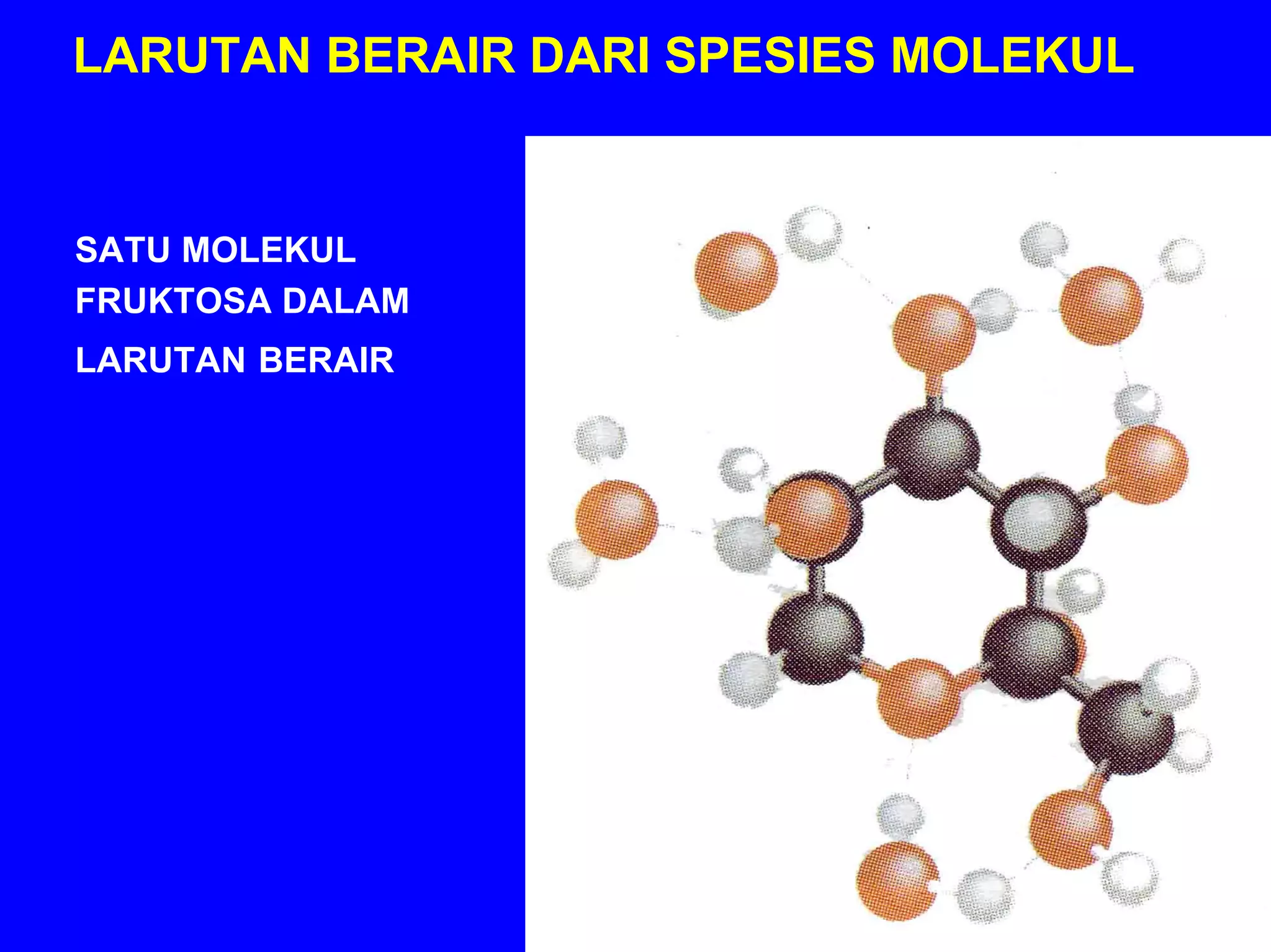 LARUTAN BERAIR DARI SPESIES MOLEKUL

SATU MOLEKUL FRUKTOSA DALAM LARUTAN BERAIR